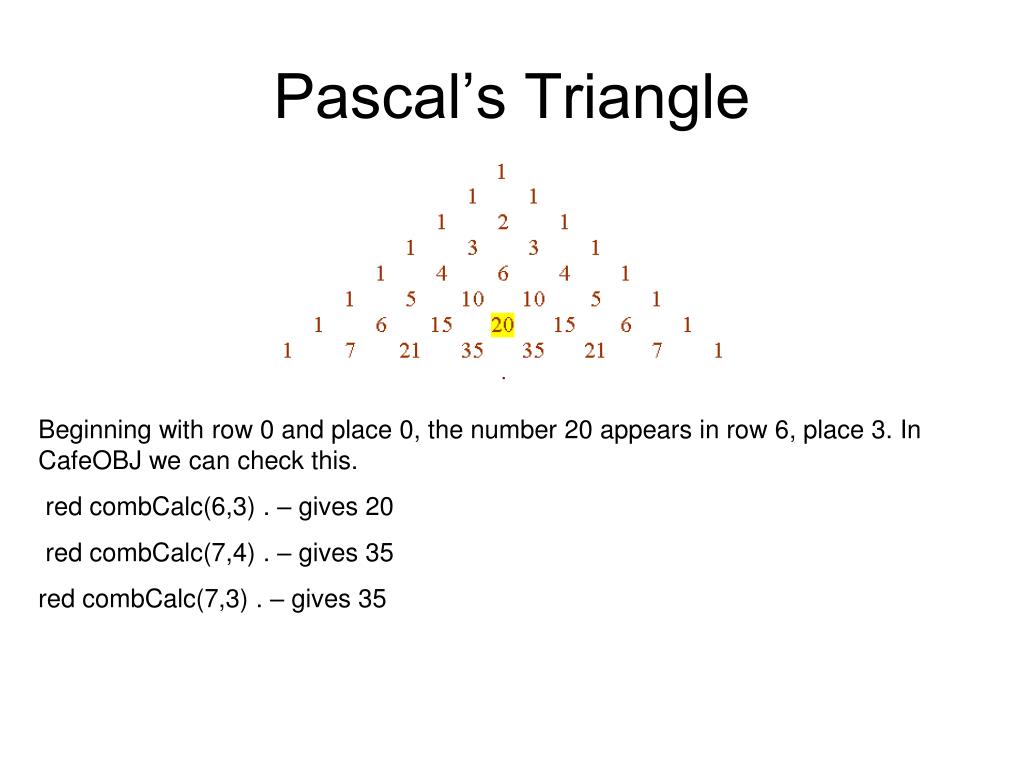 Pascal’s Triangle

1
1 1
1 2 1
1 3 3 1
1 4 6 4 1
1 5 10 10 5 1
1 6 15 20 15 6 1
1 7 21 35 35 21 7 1
.

Beginning with row 0 and place 0, the number 20 appears in row 6, place 3. In CafeOBJ we can check this.

red combCalc(6,3) . – gives 20

red combCalc(7,4) . – gives 35

red combCalc(7,3) . – gives 35